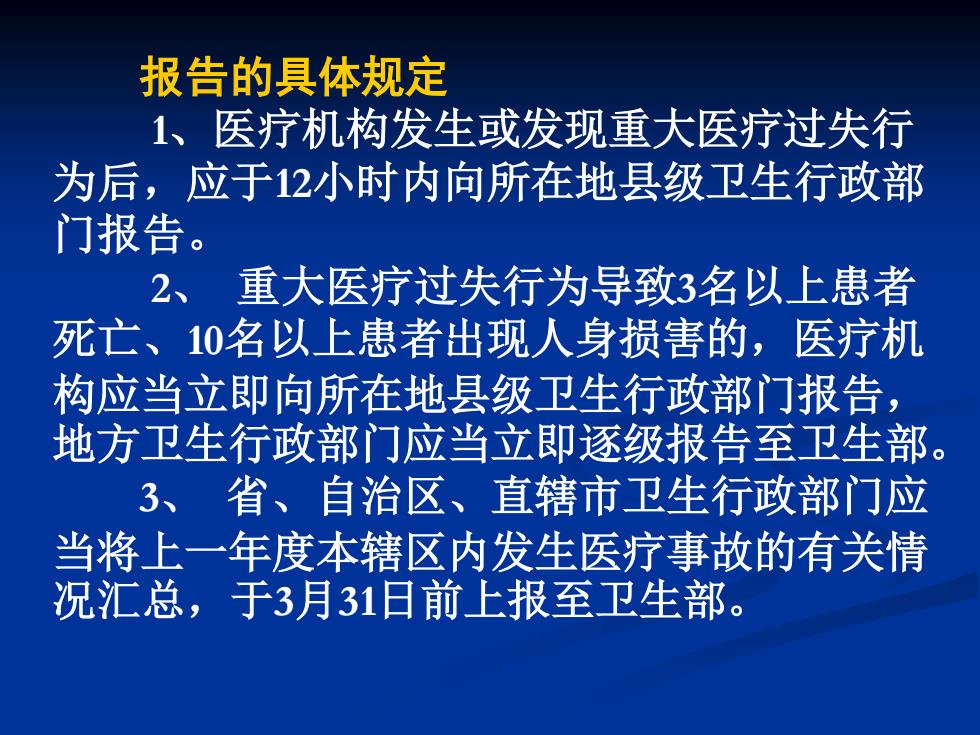 报告的具体规定

1、医疗机构发生或发现重大医疗过失行为后，应于12小时内向所在地县级卫生行政部门报告。

2、 重大医疗过失行为导致3名以上患者死亡、10名以上患者出现人身损害的，医疗机构应当立即向所在地县级卫生行政部门报告，地方卫生行政部门应当立即逐级报告至卫生部。

3、 省、自治区、直辖市卫生行政部门应当将上一年度本辖区内发生医疗事故的有关情况汇总，于3月31日前上报至卫生部。